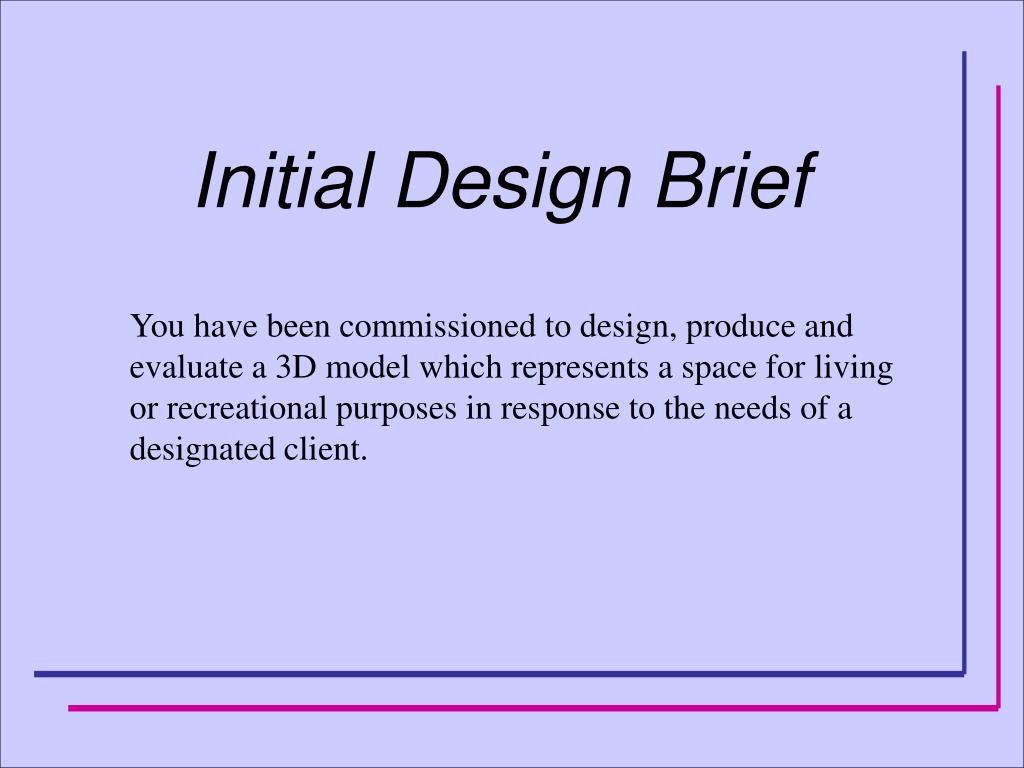 Initial Design Brief

You have been commissioned to design, produce and evaluate a 3D model which represents a space for living or recreational purposes in response to the needs of a designated client.